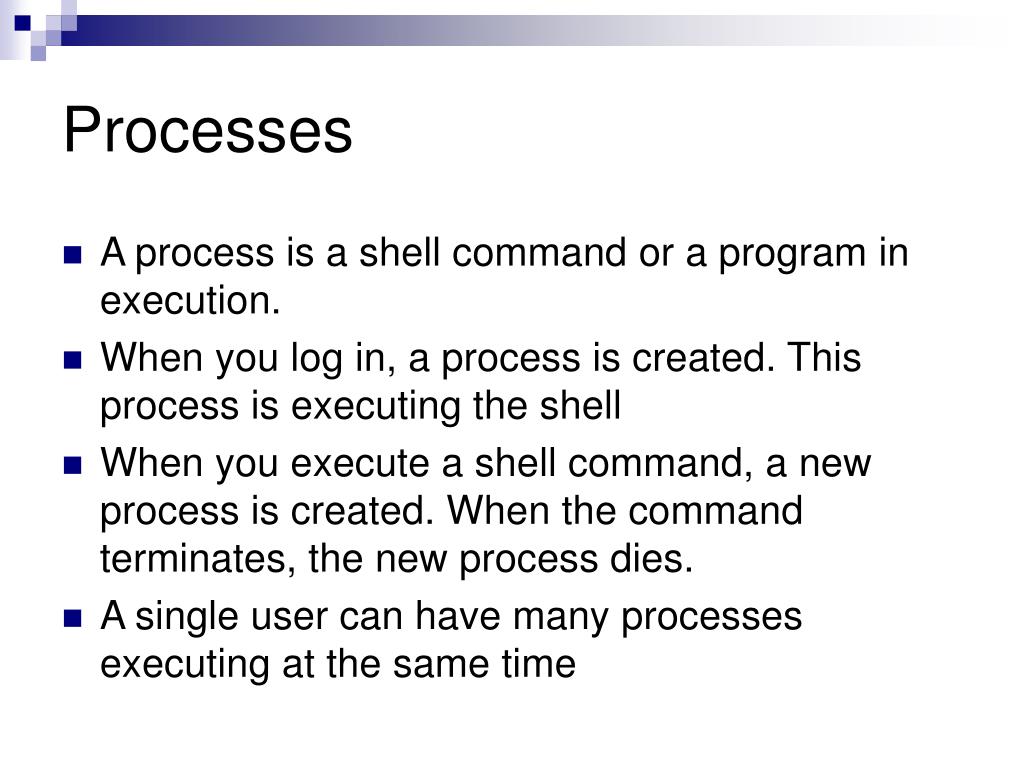 Processes

- A process is a shell command or a program in execution.
- When you log in, a process is created. This process is executing the shell
- When you execute a shell command, a new process is created. When the command terminates, the new process dies.
- A single user can have many processes executing at the same time